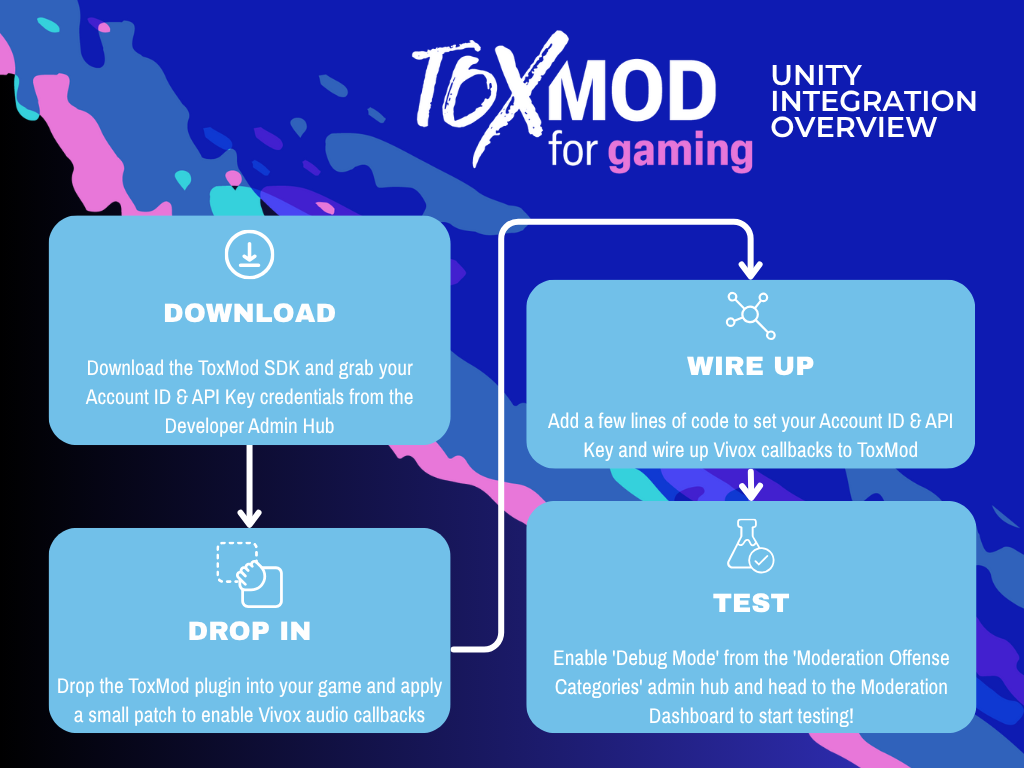 ToXMOD for gaming

UNITY INTEGRATION OVERVIEW

DOWNLOAD

Download the ToxMod SDK and grab your Account ID & API Key credentials from the Developer Admin Hub

DROP IN

Drop the ToxMod plugin into your game and apply a small patch to enable Vivox audio callbacks

WIRE UP

Add a few lines of code to set your Account ID & API Key and wire up Vivox callbacks to ToxMod

TEST

Enable 'Debug Mode' from the 'Moderation Offense Categories' admin hub and head to the Moderation Dashboard to start testing!